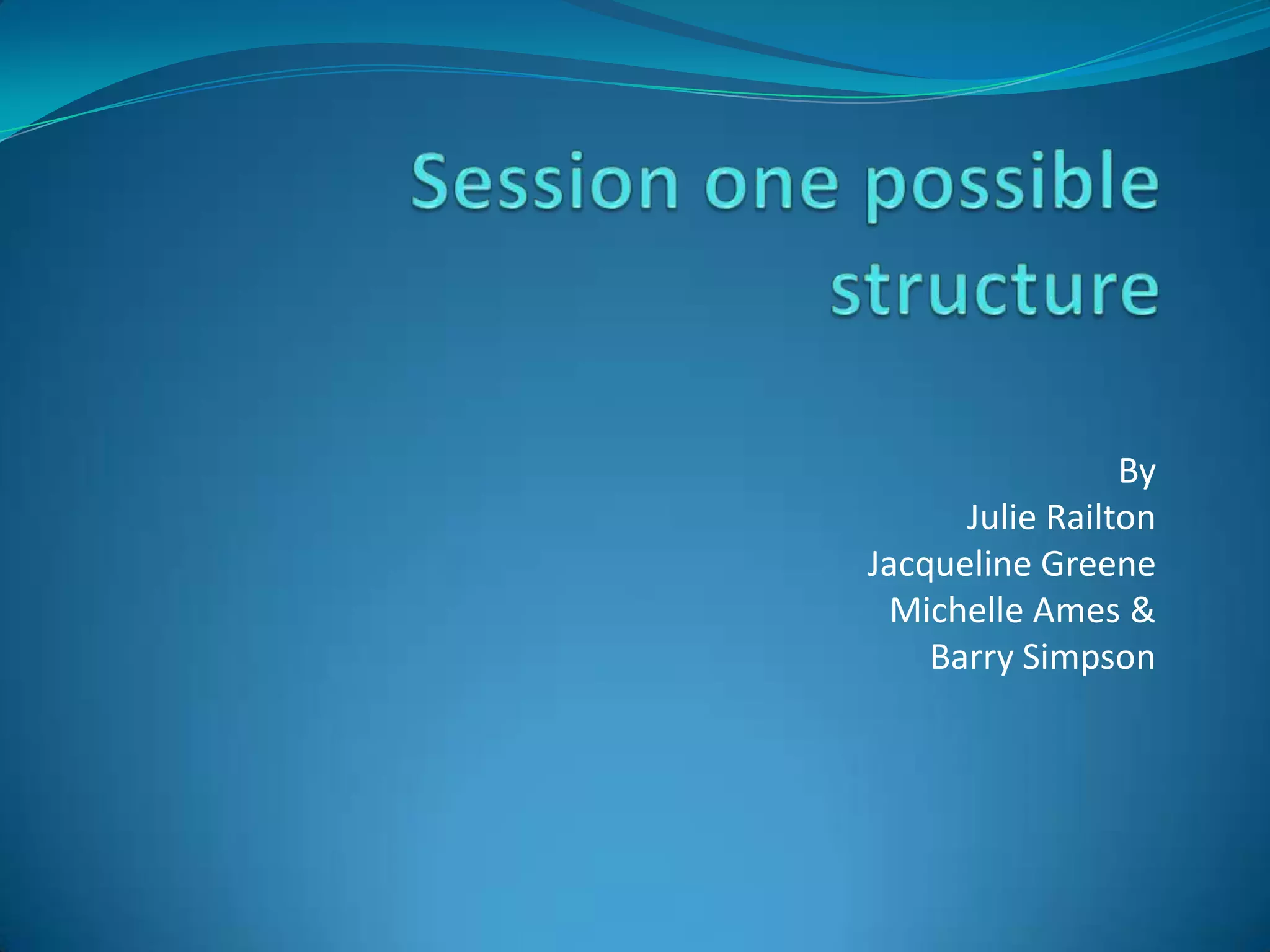 Session one possible structure

By
Julie Railton
Jacqueline Greene
Michelle Ames &
Barry Simpson